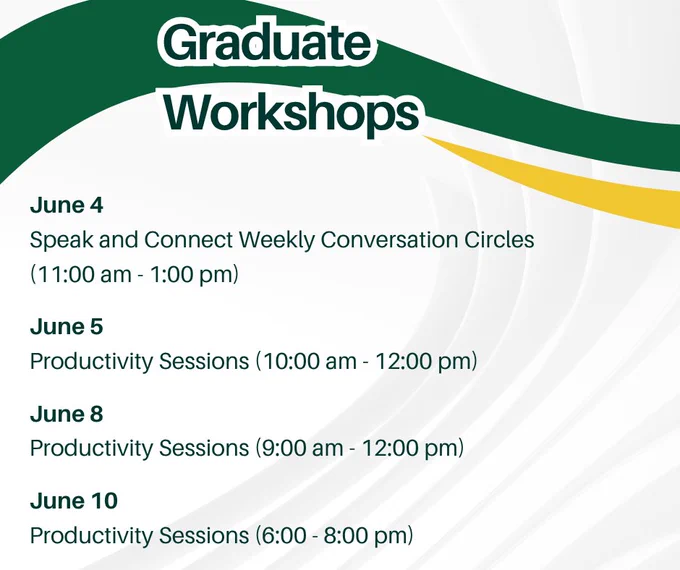 Graduate Workshops

June 4
Speak and Connect Weekly Conversation Circles (11:00 am - 1:00 pm)

June 5
Productivity Sessions (10:00 am - 12:00 pm)

June 8
Productivity Sessions (9:00 am - 12:00 pm)

June 10
Productivity Sessions (6:00 - 8:00 pm)